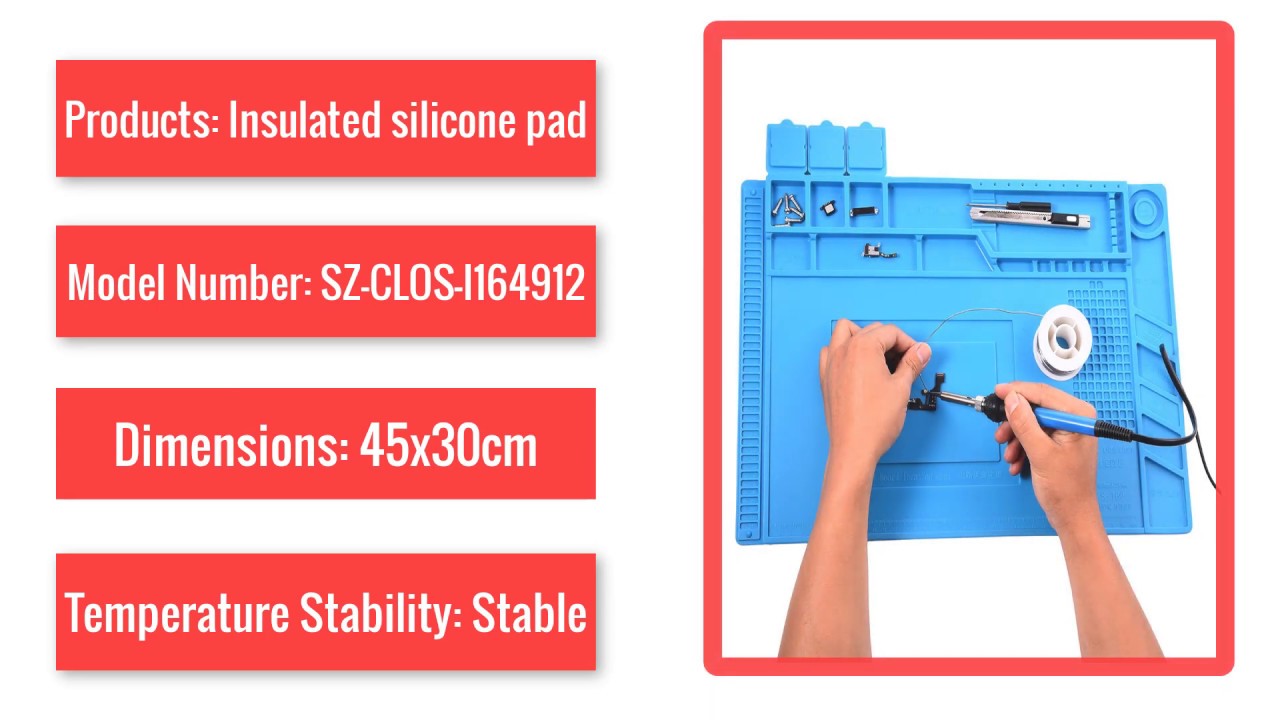 Products: Insulated silicone pad

Model Number: SZ-CLOS-I164912

Dimensions: 45x30cm

Temperature Stability: Stable